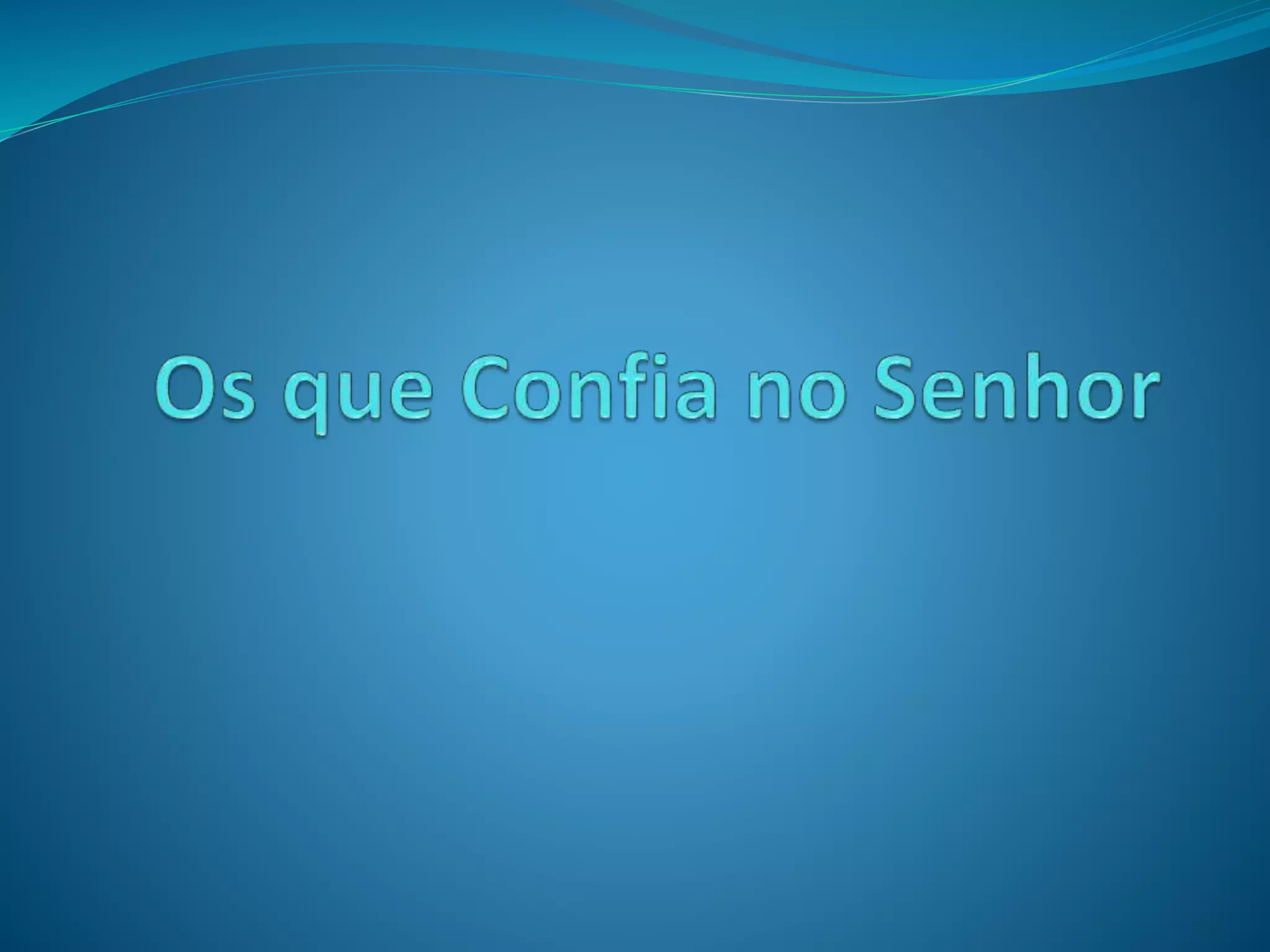 Os que Confia no Senhor